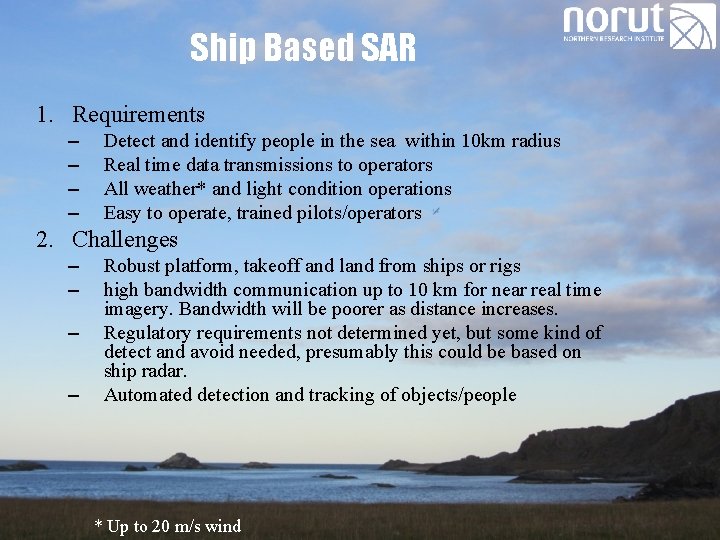 norut
NORTHERN RESEARCH INSTITUTE

Ship Based SAR

1. Requirements
– Detect and identify people in the sea within 10km radius
– Real time data transmissions to operators
– All weather* and light condition operations
– Easy to operate, trained pilots/operators

2. Challenges
– Robust platform, takeoff and land from ships or rigs
– high bandwidth communication up to 10 km for near real time imagery. Bandwidth will be poorer as distance increases.
– Regulatory requirements not determined yet, but some kind of detect and avoid needed, presumably this could be based on ship radar.
– Automated detection and tracking of objects/people

* Up to 20 m/s wind